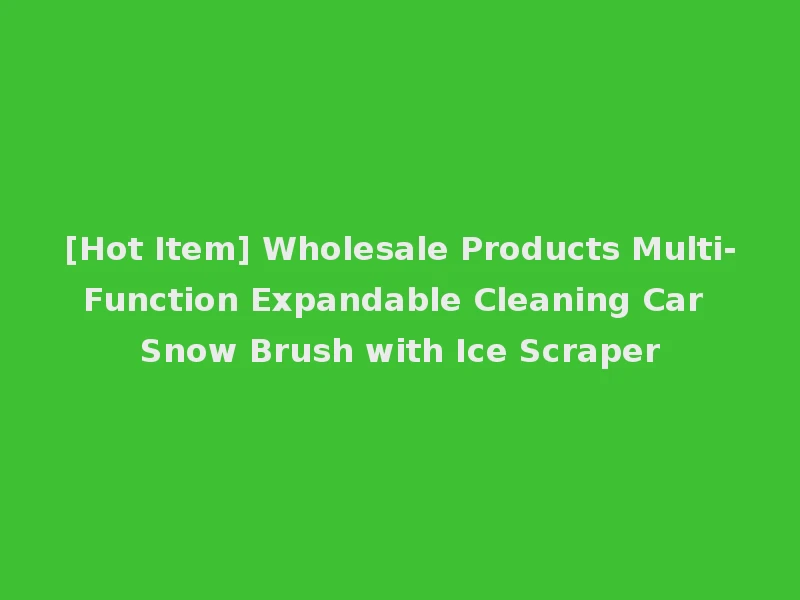 [Hot Item] Wholesale Products Multi-Function Expandable Cleaning Car Snow Brush with Ice Scraper